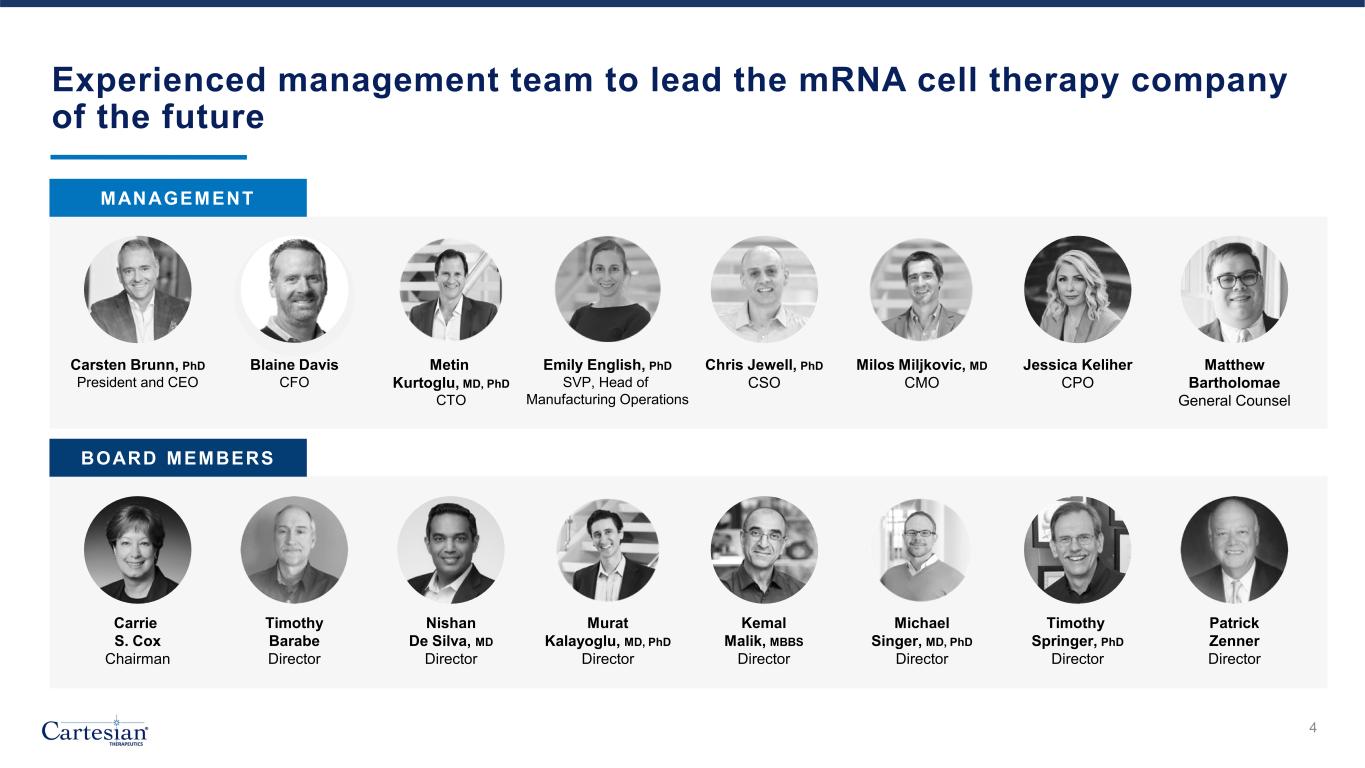 Experienced management team to lead the mRNA cell therapy company of the future

MANAGEMENT

Carsten Brunn, PhD
President and CEO

Blaine Davis
CFO

Metin Kurtoglu, MD, PhD
CTO

Emily English, PhD
SVP, Head of Manufacturing Operations

Chris Jewell, PhD
CSO

Milos Miljkovic, MD
CMO

Jessica Keliher
CPO

Matthew Bartholomae
General Counsel

BOARD MEMBERS

Carrie S. Cox
Chairman

Timothy Barabe
Director

Nishan De Silva, MD
Director

Murat Kalayoglu, MD, PhD
Director

Kemal Malik, MBBS
Director

Michael Singer, MD, PhD
Director

Timothy Springer, PhD
Director

Patrick Zenner
Director

Cartesian THERAPEUTICS

4